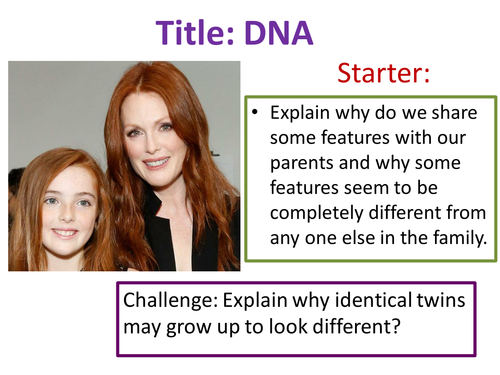 Title: DNA

Starter:

• Explain why do we share some features with our parents and why some features seem to be completely different from any one else in the family.

Challenge: Explain why identical twins may grow up to look different?